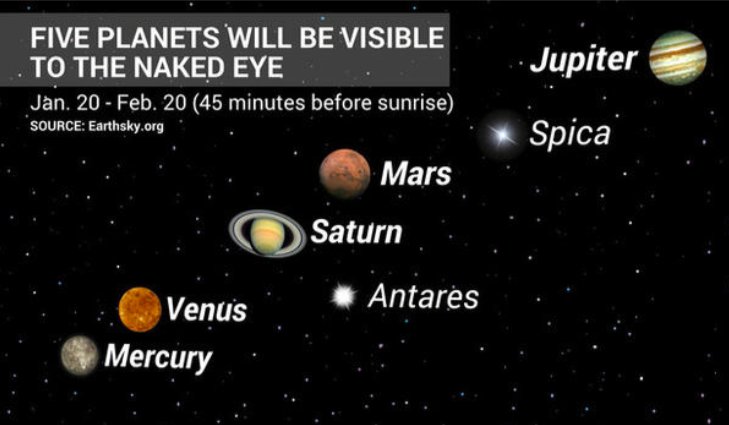 FIVE PLANETS WILL BE VISIBLE TO THE NAKED EYE

Jan. 20 - Feb. 20 (45 minutes before sunrise)

SOURCE: Earthsky.org

Jupiter

Spica

Mars

Saturn

Antares

Venus

Mercury